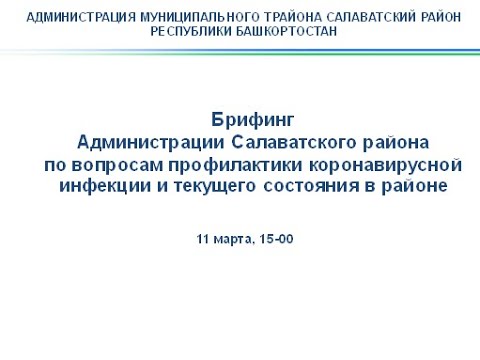 АДМИНИСТРАЦИЯ МУНИЦИПАЛЬНОГО ТРАЙОНА САЛАВАТСКИЙ РАЙОН
РЕСПУБЛИКИ БАШКОРТОСТАН

Брифинг
Администрации Салаватского района
по вопросам профилактики коронавирусной инфекции и текущего состояния в районе

11 марта, 15-00